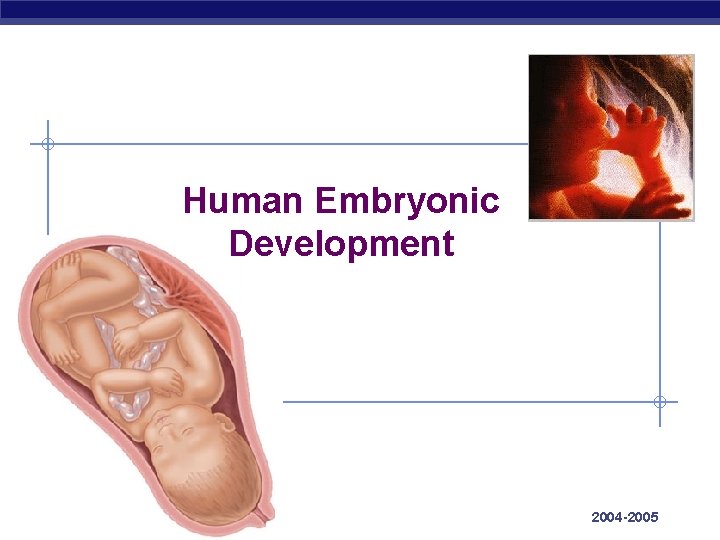 Human Embryonic Development

2004-2005